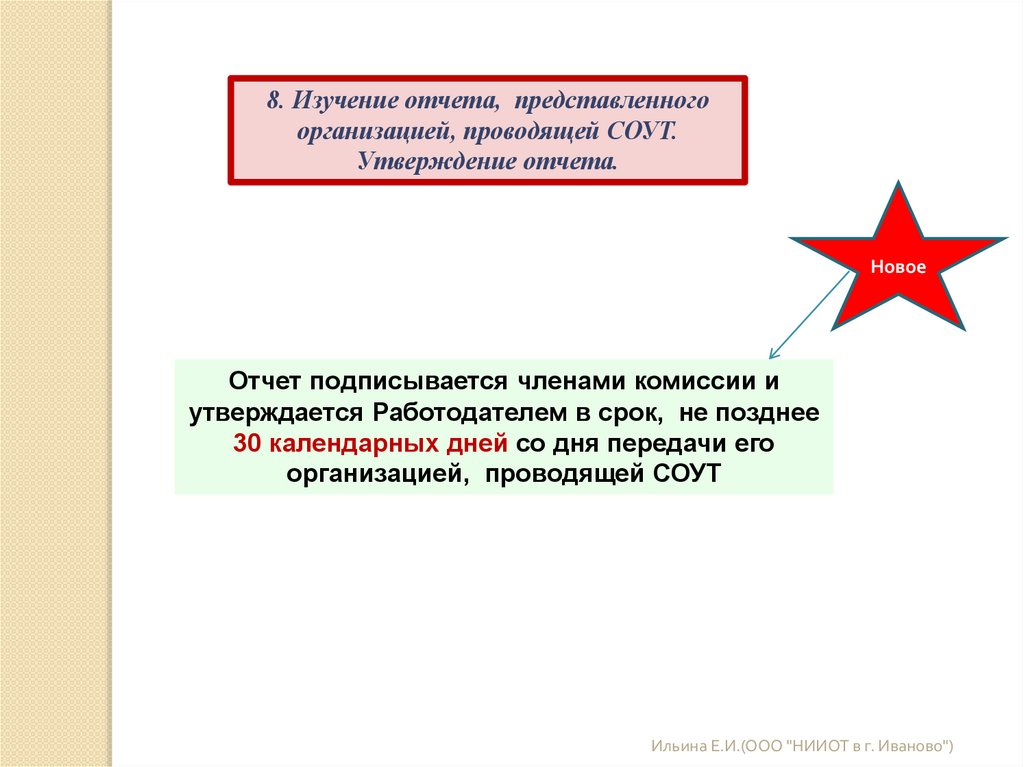 8. Изучение отчета, представленного организацией, проводящей СОУТ. Утверждение отчета.

Новое

Отчет подписывается членами комиссии и утверждается Работодателем в срок, не позднее 30 календарных дней со дня передачи его организацией, проводящей СОУТ

Ильина Е.И.(ООО "НИИОТ в г. Иваново")